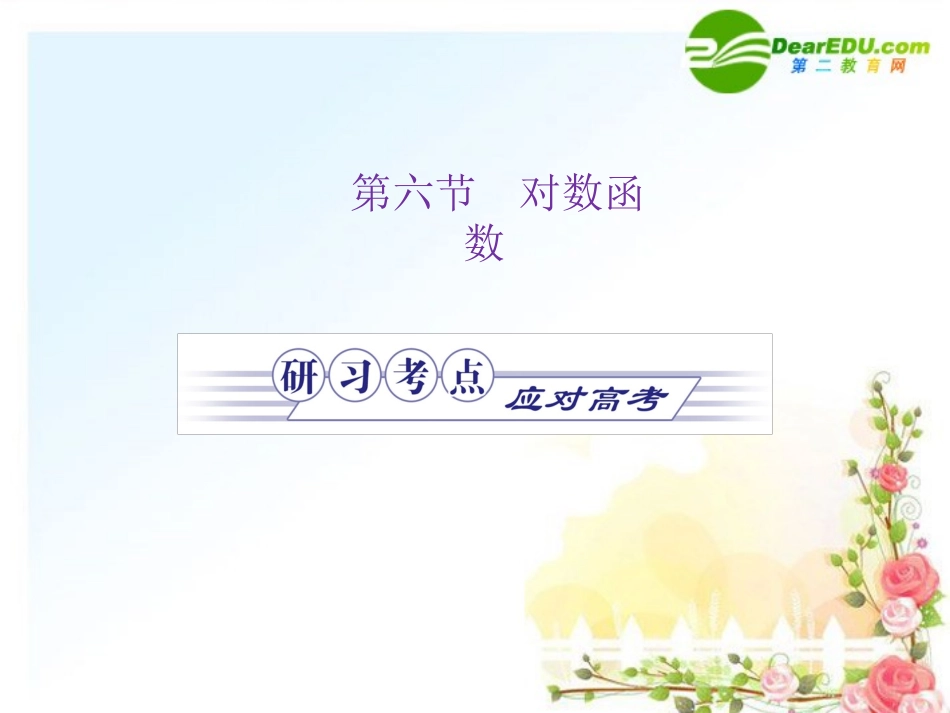 DearEDU.com
第二教育网

第六节　对数函数

研习考点
应对高考